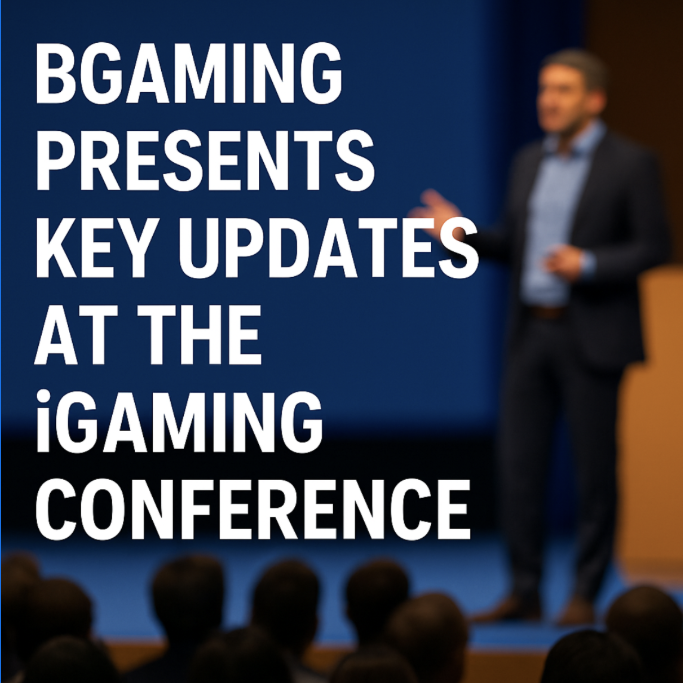 BGAMING PRESENTS KEY UPDATES AT THE iGAMING CONFERENCE